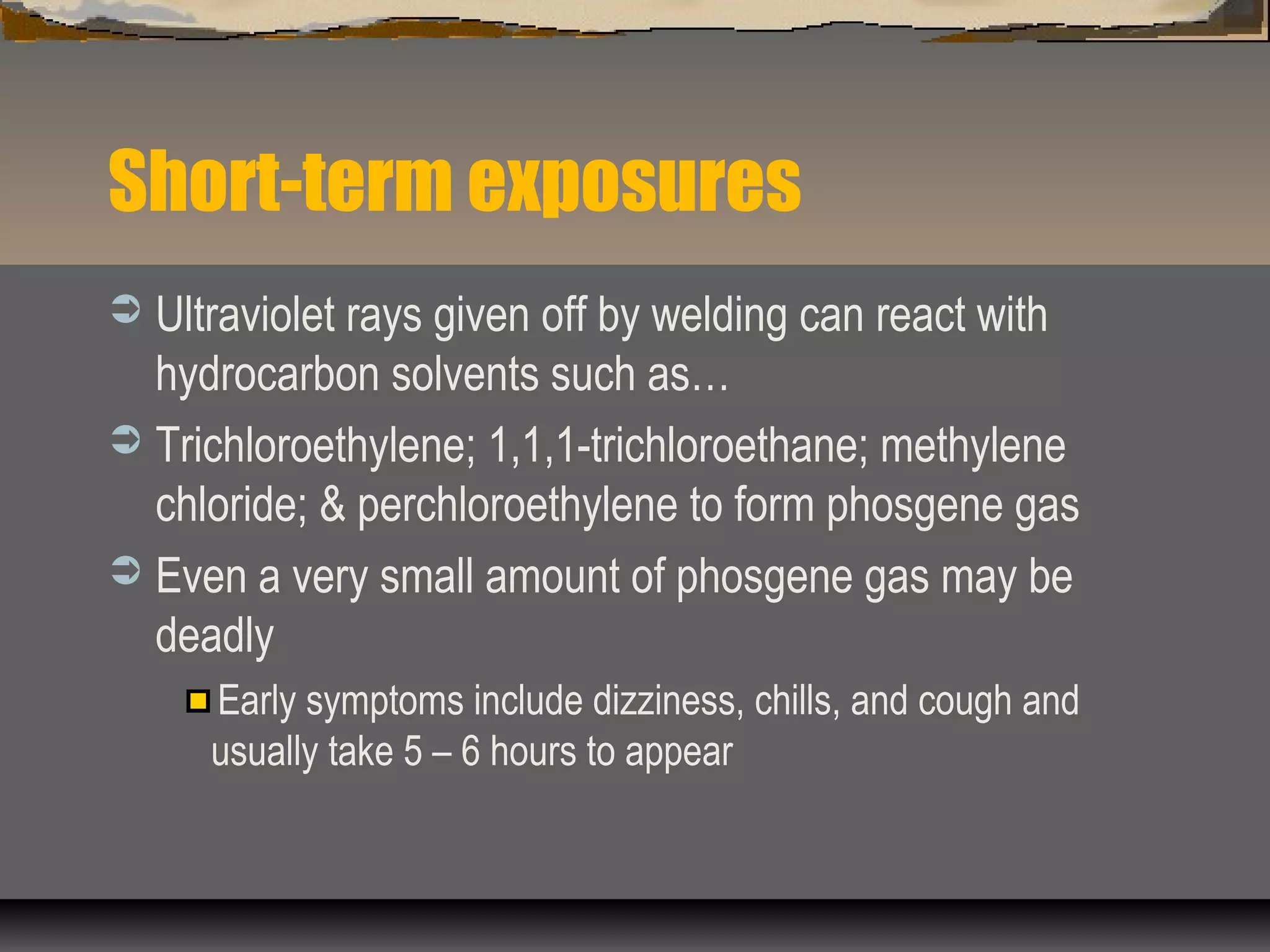 Short-term exposures

➲ Ultraviolet rays given off by welding can react with hydrocarbon solvents such as…

➲ Trichloroethylene; 1,1,1-trichloroethane; methylene chloride; & perchloroethylene to form phosgene gas

➲ Even a very small amount of phosgene gas may be deadly

Early symptoms include dizziness, chills, and cough and usually take 5 – 6 hours to appear